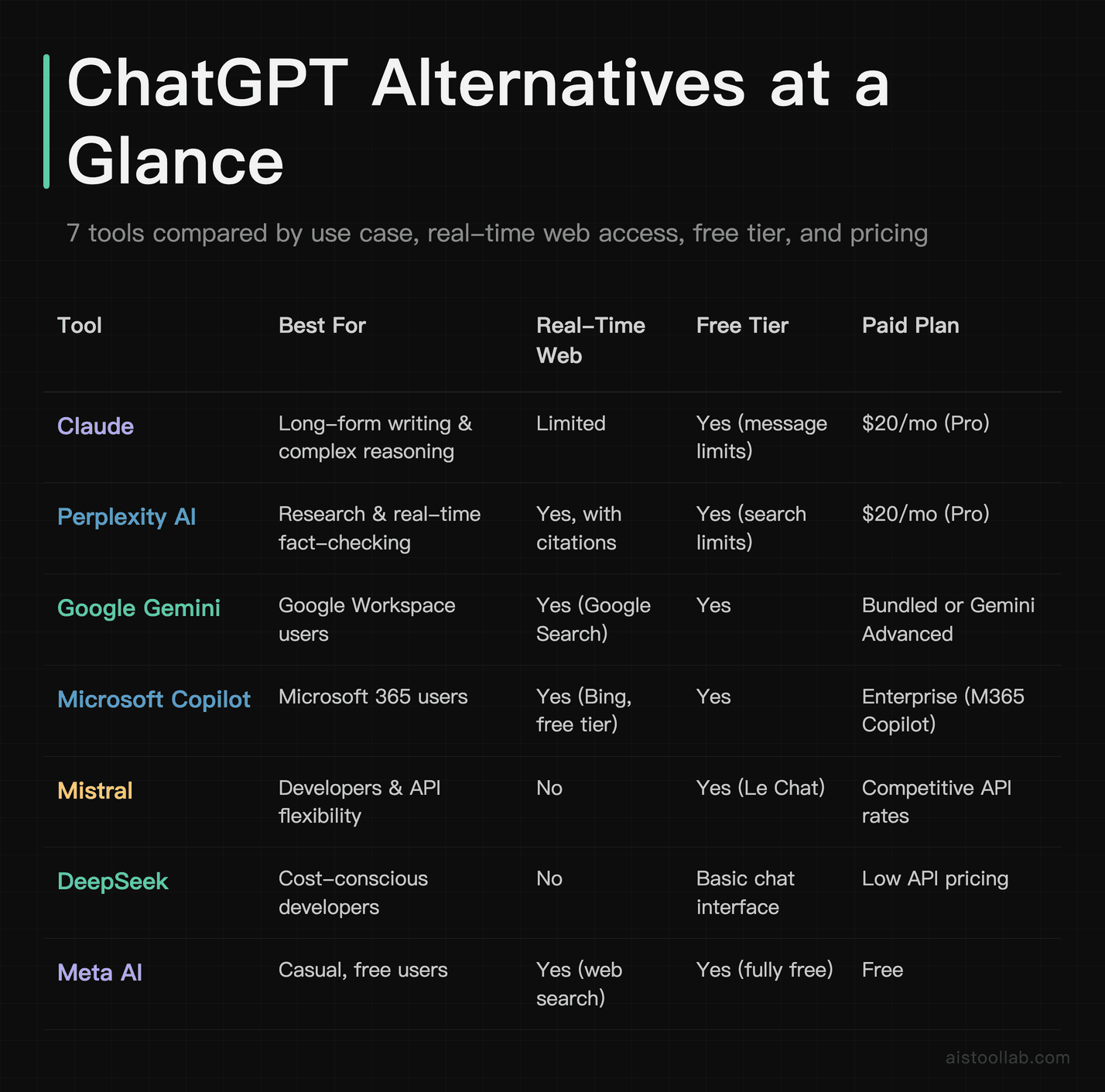 ChatGPT Alternatives at a Glance

7 tools compared by use case, real-time web access, free tier, and pricing

| Tool | Best For | Real-Time Web | Free Tier | Paid Plan |
|---|---|---|---|---|
| Claude | Long-form writing & complex reasoning | Limited | Yes (message limits) | \$20/mo (Pro) |
| Perplexity AI | Research & real-time fact-checking | Yes, with citations | Yes (search limits) | \$20/mo (Pro) |
| Google Gemini | Google Workspace users | Yes (Google Search) | Yes | Bundled or Gemini Advanced |
| Microsoft Copilot | Microsoft 365 users | Yes (Bing, free tier) | Yes | Enterprise (M365 Copilot) |
| Mistral | Developers & API flexibility | No | Yes (Le Chat) | Competitive API rates |
| DeepSeek | Cost-conscious developers | No | Basic chat interface | Low API pricing |
| Meta AI | Casual, free users | Yes (web search) | Yes (fully free) | Free |

aistoollab.com